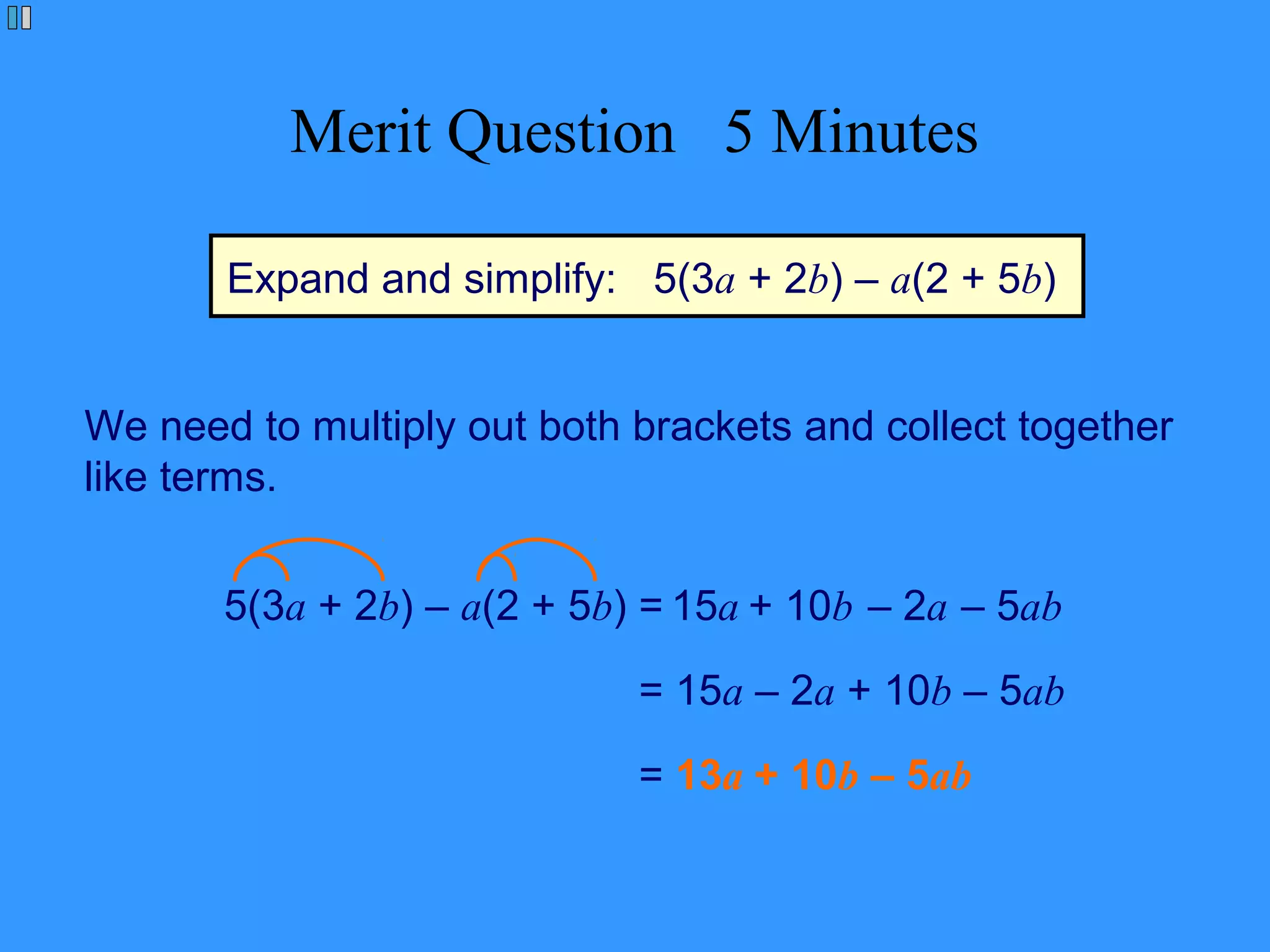 Merit Question 5 Minutes

Expand and simplify: $5(3a + 2b) - a(2 + 5b)$

We need to multiply out both brackets and collect together like terms.

$5(3a + 2b) - a(2 + 5b) = 15a + 10b - 2a - 5ab$

$= 15a - 2a + 10b - 5ab$

$= 13a + 10b - 5ab$